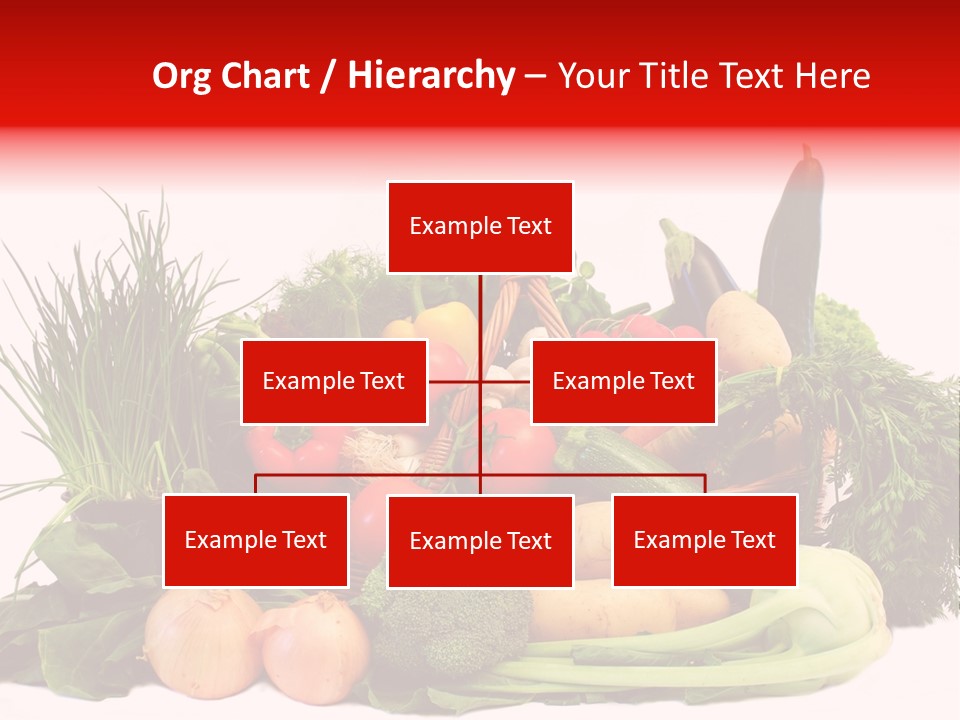 Org Chart / Hierarchy – Your Title Text Here

Example Text

Example Text

Example Text

Example Text

Example Text

Example Text